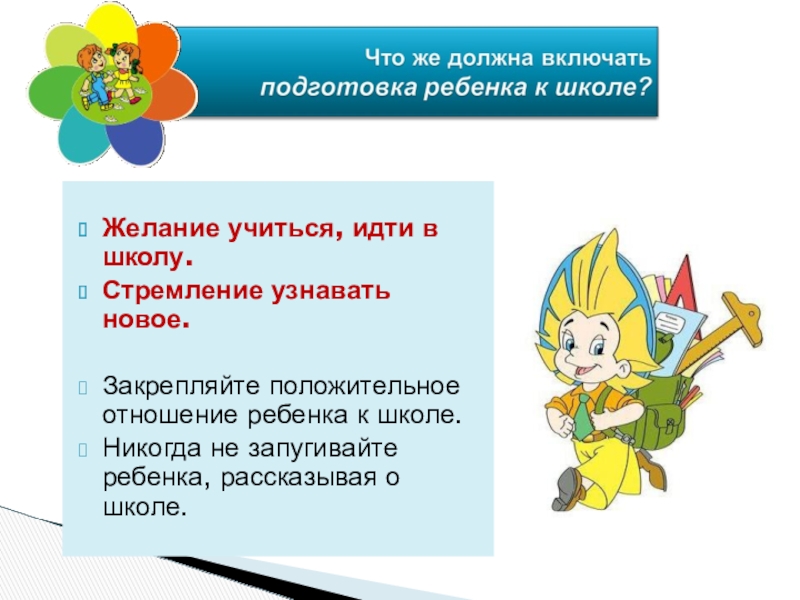 Что же должна включать
подготовка ребенка к школе?

Желание учиться, идти в школу.
Стремление узнавать новое.

Закрепляйте положительное отношение ребенка к школе.
Никогда не запугивайте ребенка, рассказывая о школе.